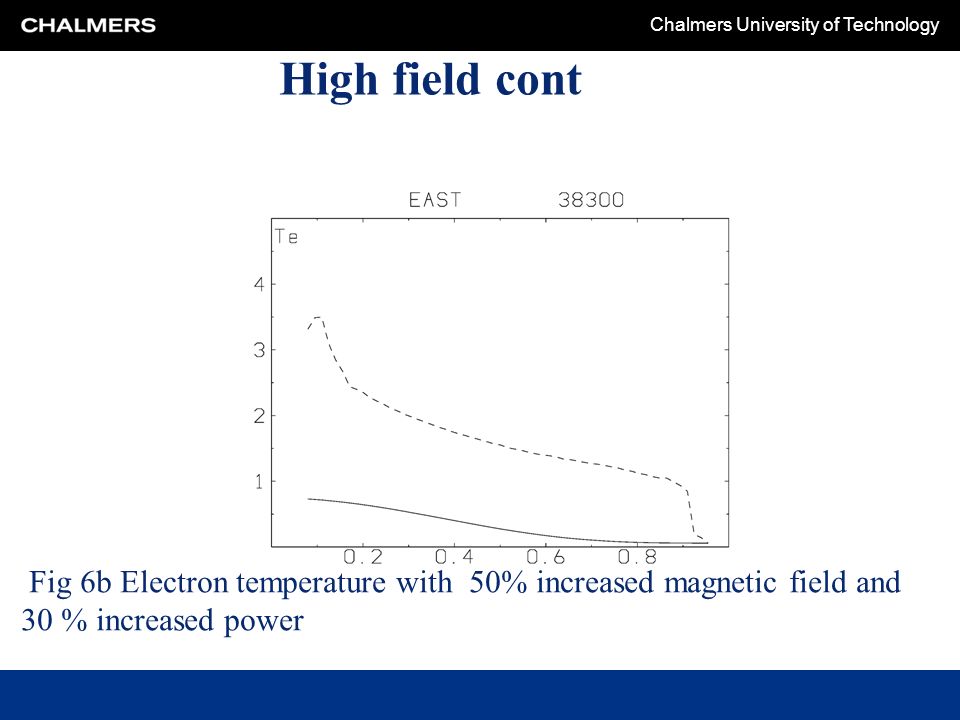 CHALMERS

Chalmers University of Technology

High field cont

EAST 38300

Te

4

3

2

1

0.2 0.4 0.6 0.8

Fig 6b Electron temperature with 50% increased magnetic field and 30 % increased power